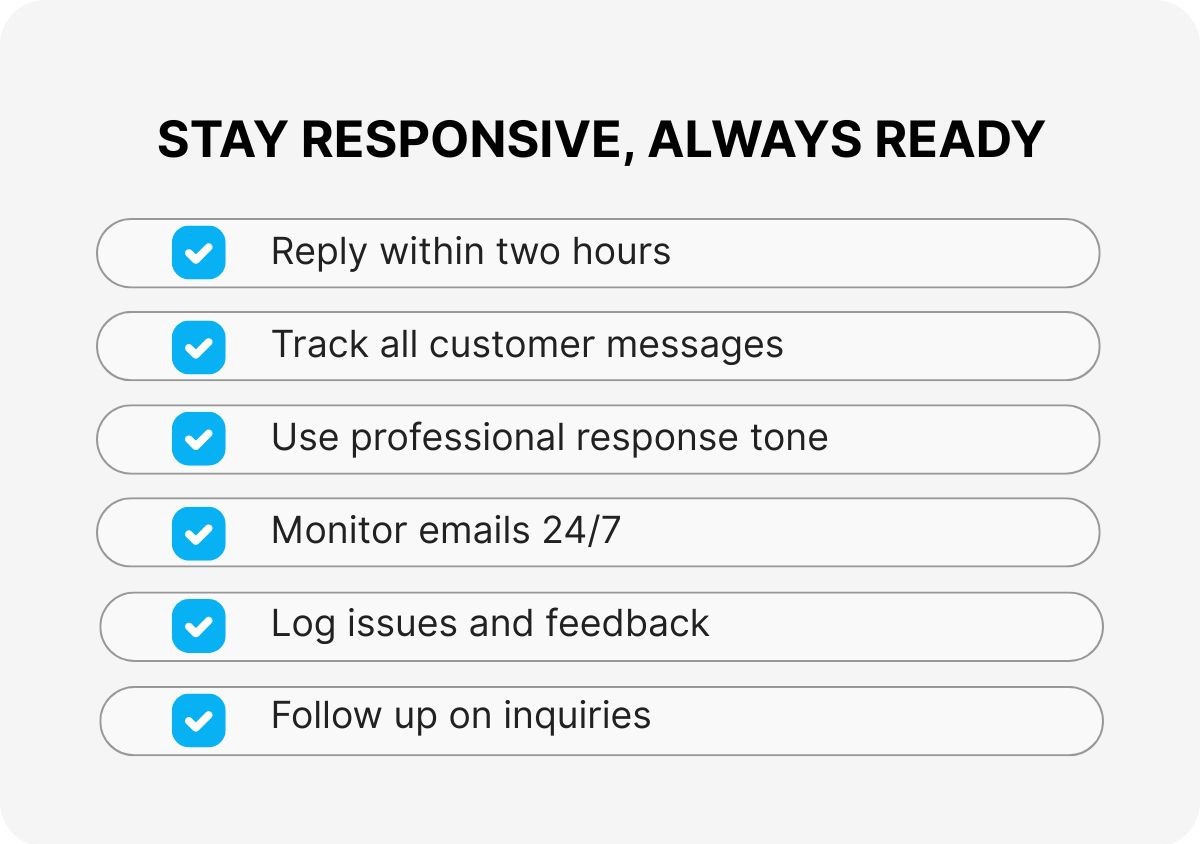 STAY RESPONSIVE, ALWAYS READY

Reply within two hours

Track all customer messages

Use professional response tone

Monitor emails 24/7

Log issues and feedback

Follow up on inquiries